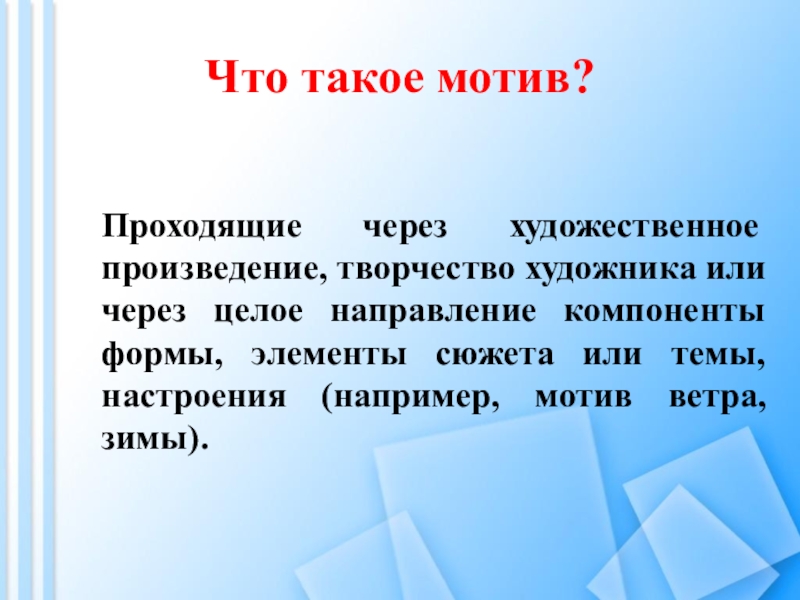 Что такое мотив?

Проходящие через художественное произведение, творчество художника или через целое направление компоненты формы, элементы сюжета или темы, настроения (например, мотив ветра, зимы).